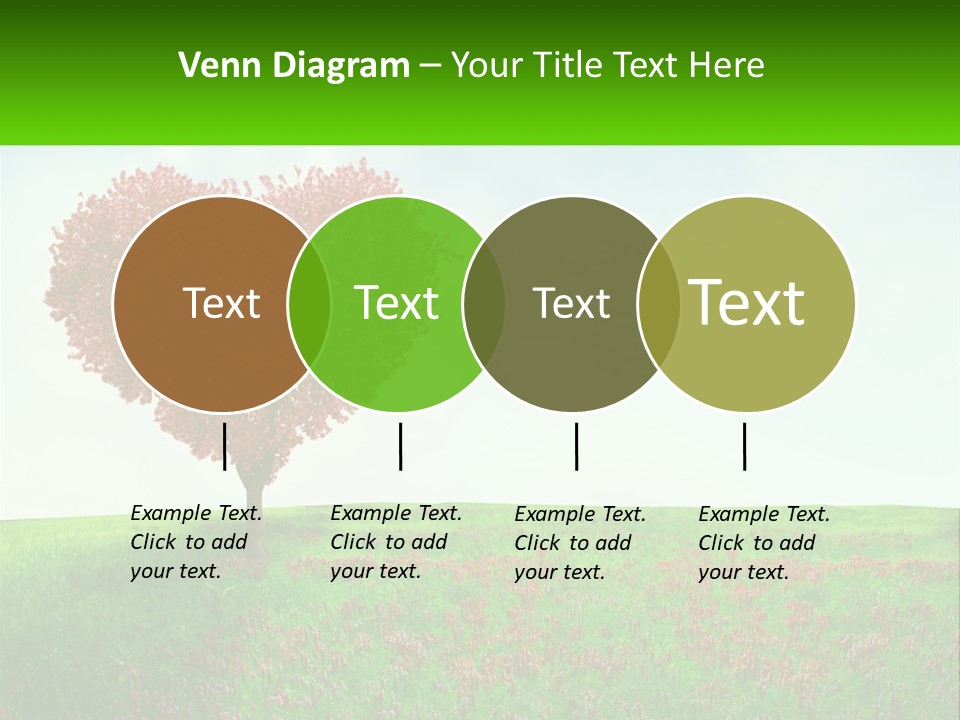 Venn Diagram – Your Title Text Here

Text

Text

Text

Text

Example Text. Click to add your text.

Example Text. Click to add your text.

Example Text. Click to add your text.

Example Text. Click to add your text.